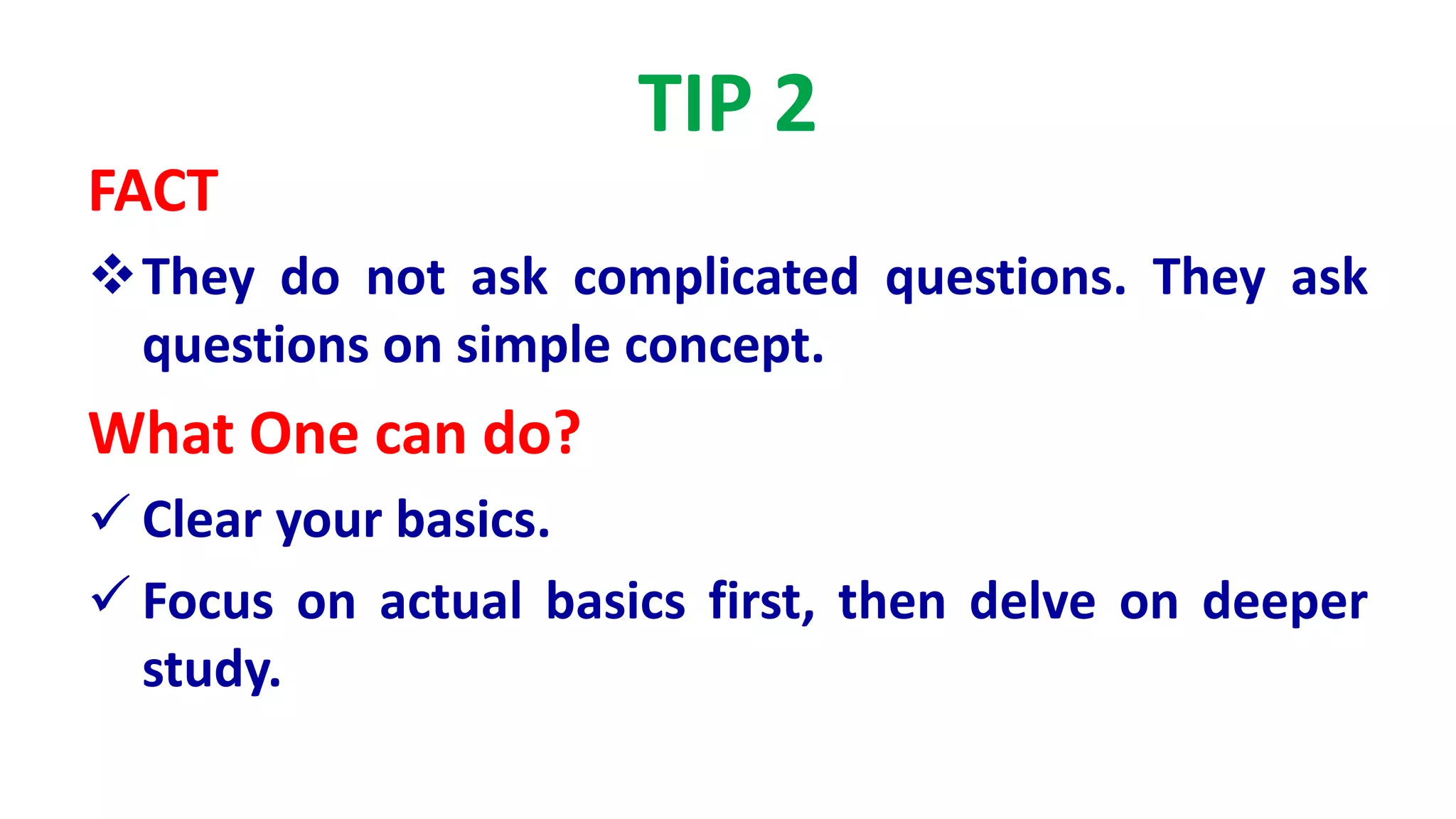 TIP 2

FACT

❖ They do not ask complicated questions. They ask questions on simple concept.

What One can do?

✓ Clear your basics.

✓ Focus on actual basics first, then delve on deeper study.